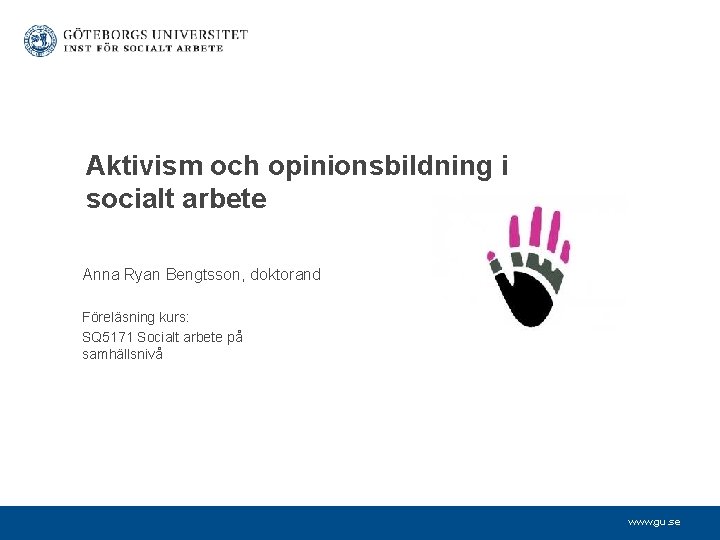 GÖTEBORGS UNIVERSITET
INST FÖR SOCIALT ARBETE

Aktivism och opinionsbildning i socialt arbete

Anna Ryan Bengtsson, doktorand

Föreläsning kurs:
SQ5171 Socialt arbete på samhällsnivå

www.gu.se